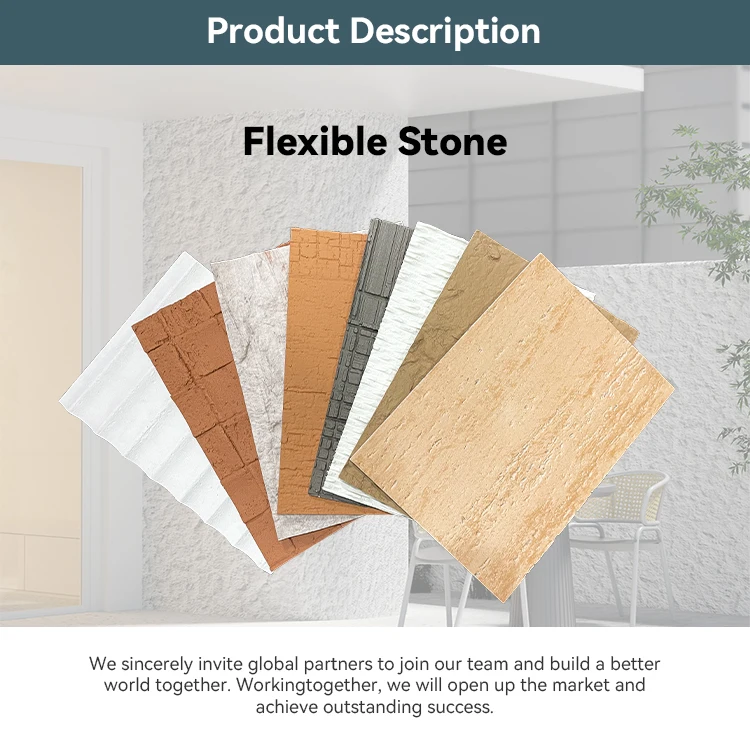 Product Description

Flexible Stone

We sincerely invite global partners to join our team and build a better world together. Workingtogether, we will open up the market and achieve outstanding success.